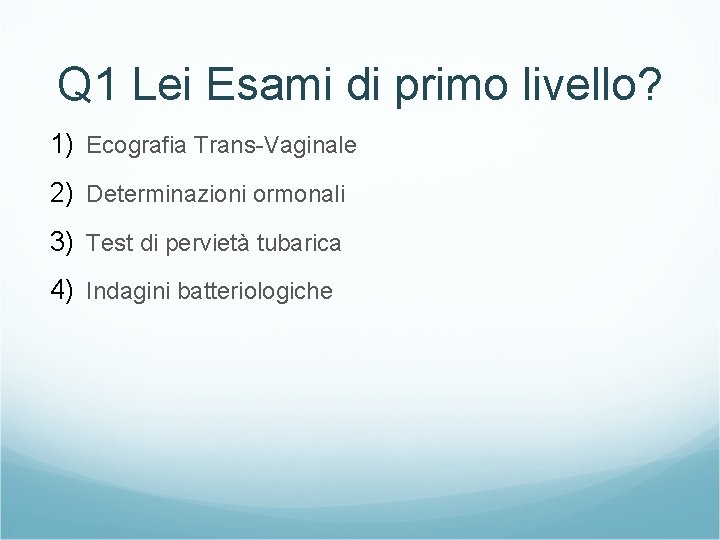 Q1 Lei Esami di primo livello?

1) Ecografia Trans-Vaginale
2) Determinazioni ormonali
3) Test di pervietà tubarica
4) Indagini batteriologiche